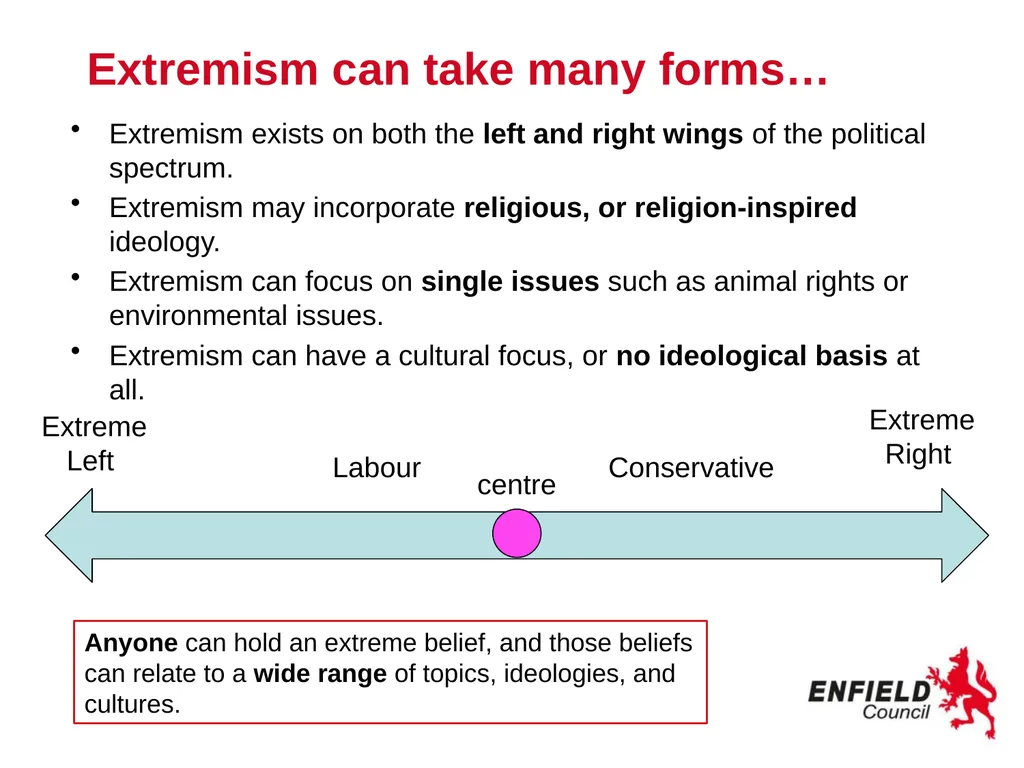 Extremism can take many forms…

• Extremism exists on both the left and right wings of the political spectrum.

• Extremism may incorporate religious, or religion-inspired ideology.

• Extremism can focus on single issues such as animal rights or environmental issues.

• Extremism can have a cultural focus, or no ideological basis at all.

Extreme Left

Labour

centre

Conservative

Extreme Right

Anyone can hold an extreme belief, and those beliefs can relate to a wide range of topics, ideologies, and cultures.

ENFIELD Council